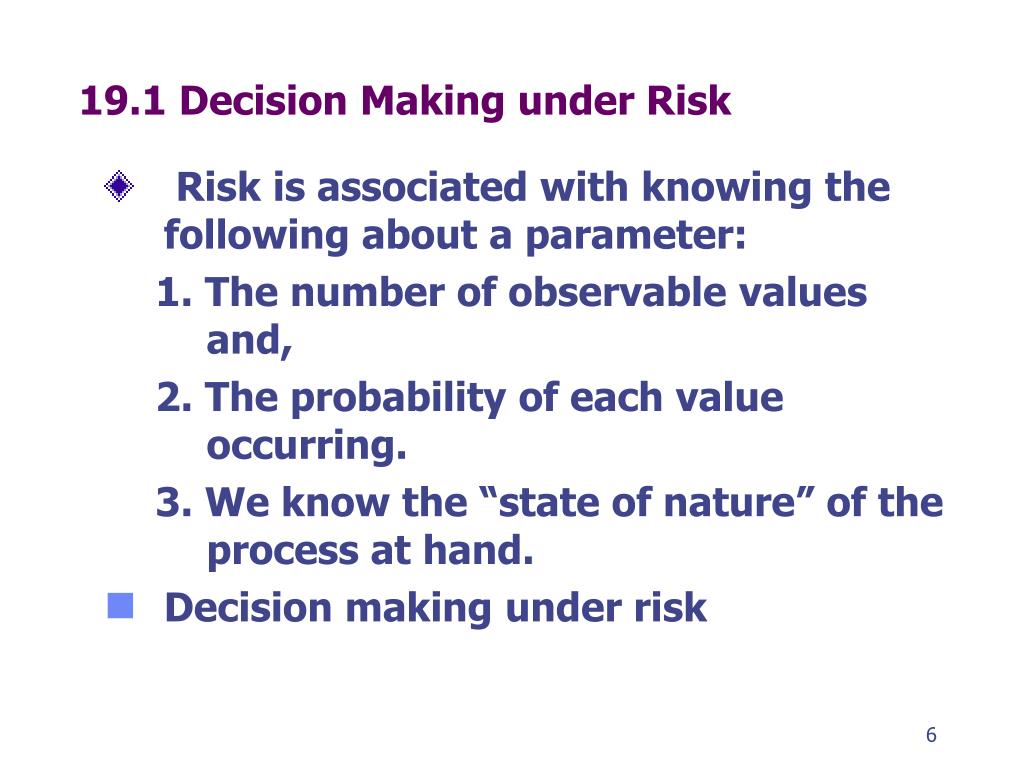 19.1 Decision Making under Risk

Risk is associated with knowing the following about a parameter:

1. The number of observable values and,

2. The probability of each value occurring.

3. We know the “state of nature” of the process at hand.

Decision making under risk

6